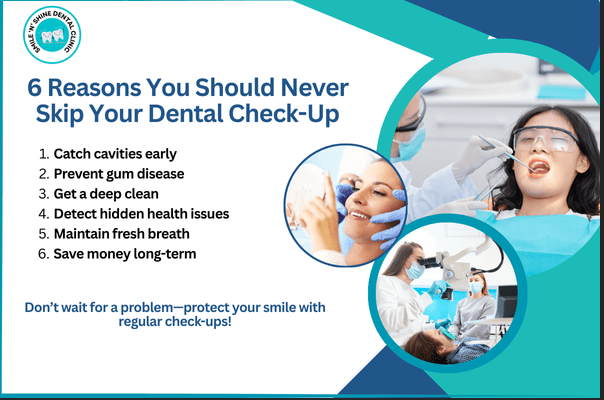 SMILE 'N' SHINE DENTAL CLINIC

6 Reasons You Should Never Skip Your Dental Check-Up

1. Catch cavities early
2. Prevent gum disease
3. Get a deep clean
4. Detect hidden health issues
5. Maintain fresh breath
6. Save money long-term

Don't wait for a problem—protect your smile with regular check-ups!